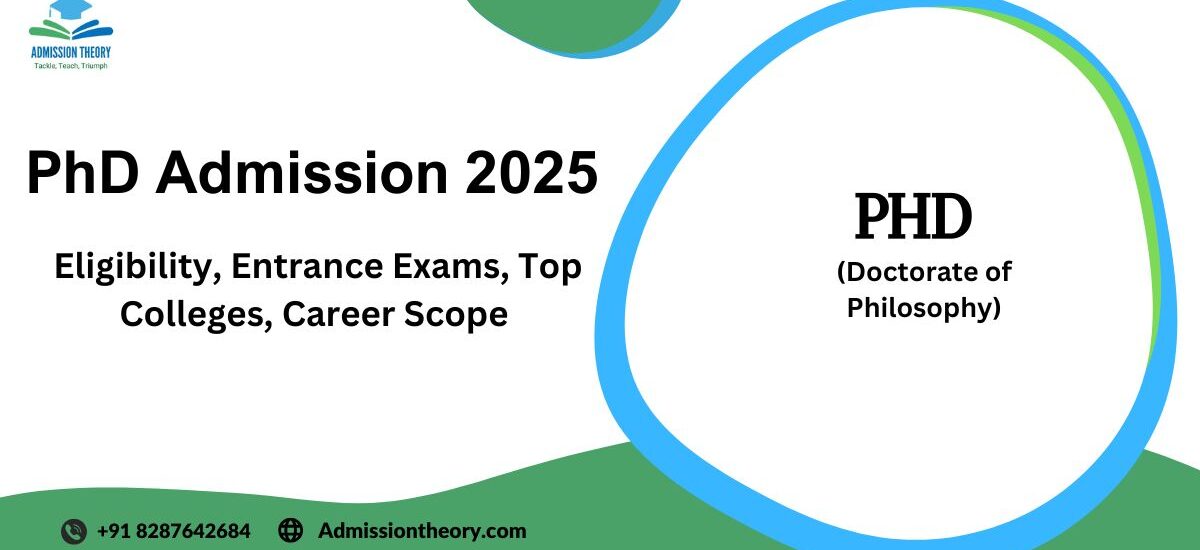 ADMISSION THEORY
Tackle, Teach, Triumph

PhD Admission 2025

Eligibility, Entrance Exams, Top Colleges, Career Scope

PHD
(Doctorate of Philosophy)

+91 8287642684 Admissiontheory.com